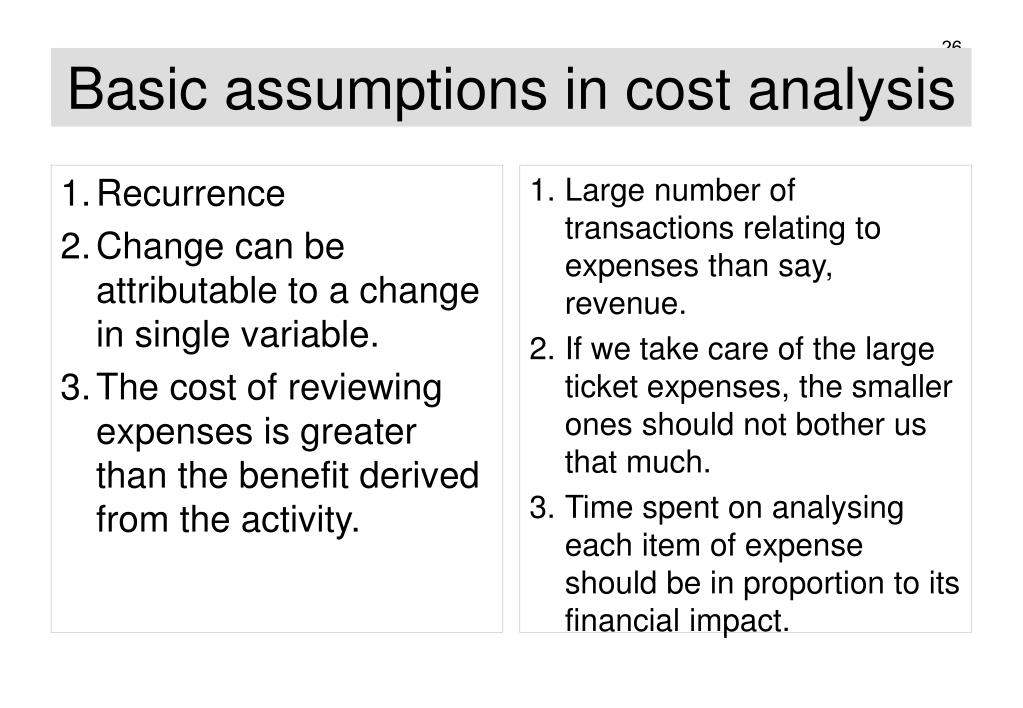 26

Basic assumptions in cost analysis

1. Recurrence
2. Change can be attributable to a change in single variable.
3. The cost of reviewing expenses is greater than the benefit derived from the activity.

1. Large number of transactions relating to expenses than say, revenue.
2. If we take care of the large ticket expenses, the smaller ones should not bother us that much.
3. Time spent on analysing each item of expense should be in proportion to its financial impact.